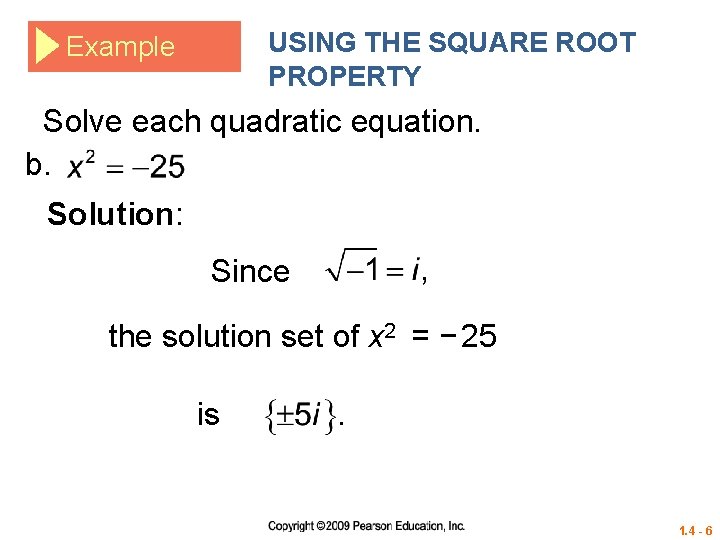 Example

USING THE SQUARE ROOT PROPERTY

Solve each quadratic equation.

b. $x^2 = -25$

Solution:

Since $\sqrt{-1} = i$,

the solution set of $x^2 = -25$

is $\{\pm 5i\}$.

Copyright ©2009 Pearson Education, Inc.

1.4 - 6